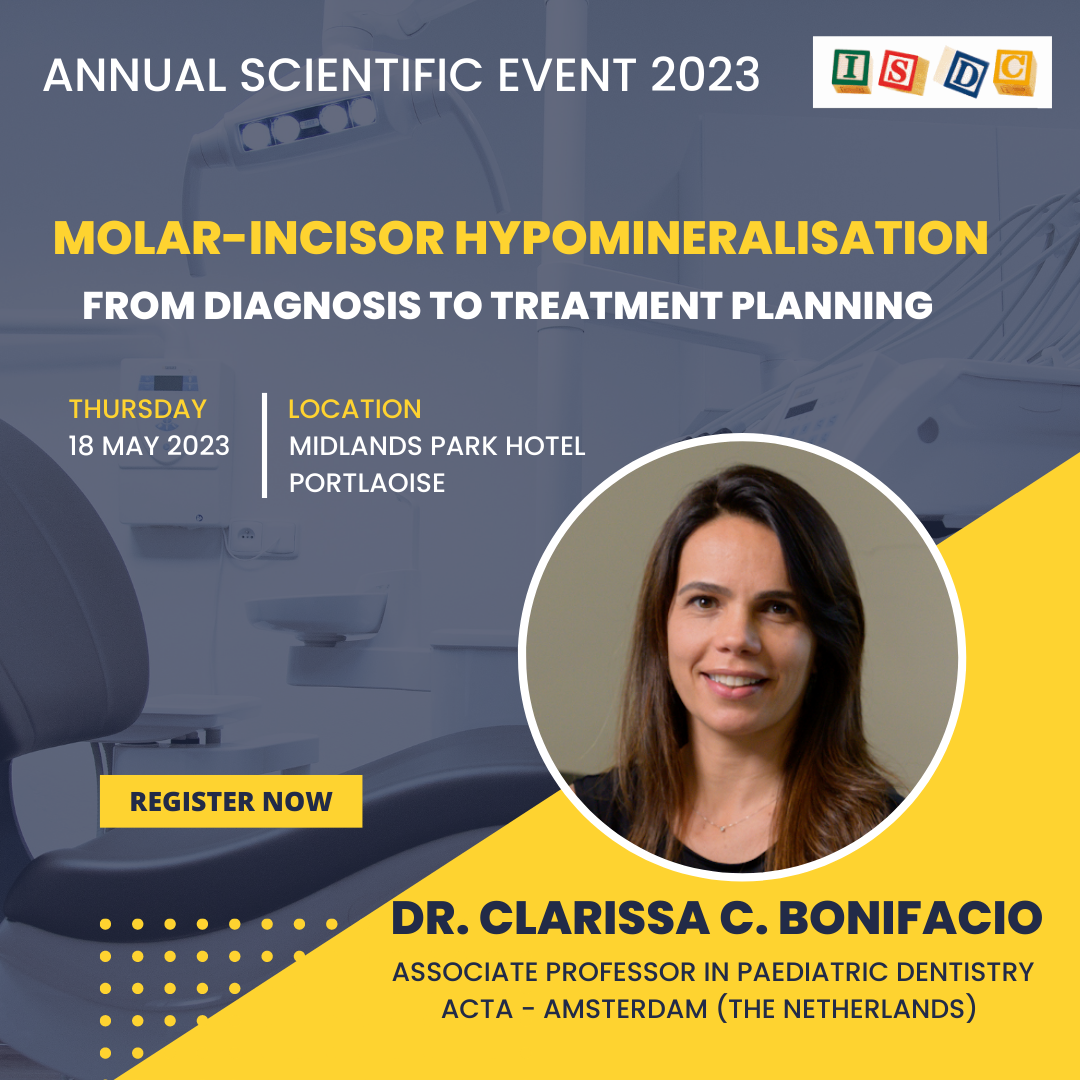 ANNUAL SCIENTIFIC EVENT 2023

I S D C

MOLAR-INCISOR HYPOMINERALISATION

FROM DIAGNOSIS TO TREATMENT PLANNING

THURSDAY
18 MAY 2023

LOCATION
MIDLANDS PARK HOTEL
PORTLAOISE

REGISTER NOW

DR. CLARISSA C. BONIFACIO

ASSOCIATE PROFESSOR IN PAEDIATRIC DENTISTRY
ACTA - AMSTERDAM (THE NETHERLANDS)